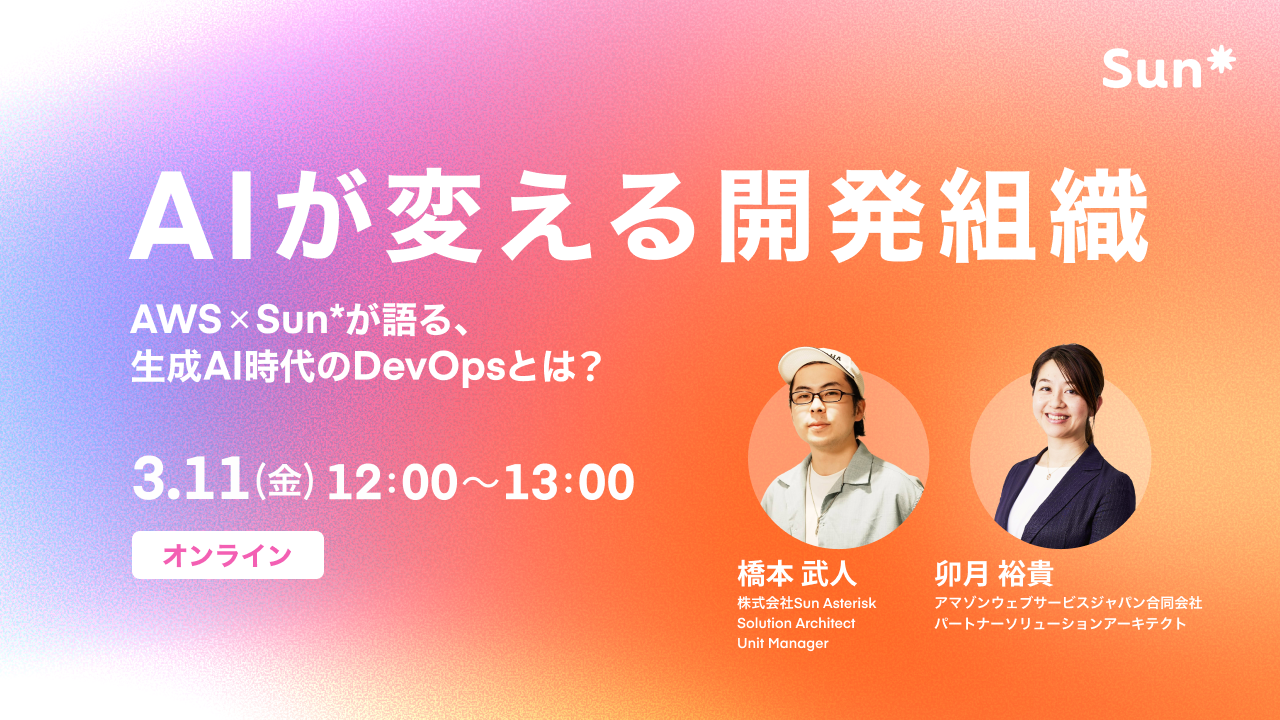 Sun*

AIが変える開発組織

AWS×Sun*が語る、
生成AI時代のDevOpsとは？

3.11(金) 12:00〜13:00

オンライン

橋本 武人
株式会社Sun Asterisk
Solution Architect
Unit Manager

卯月 裕貴
アマゾンウェブサービスジャパン合同会社
パートナーソリューションアーキテクト